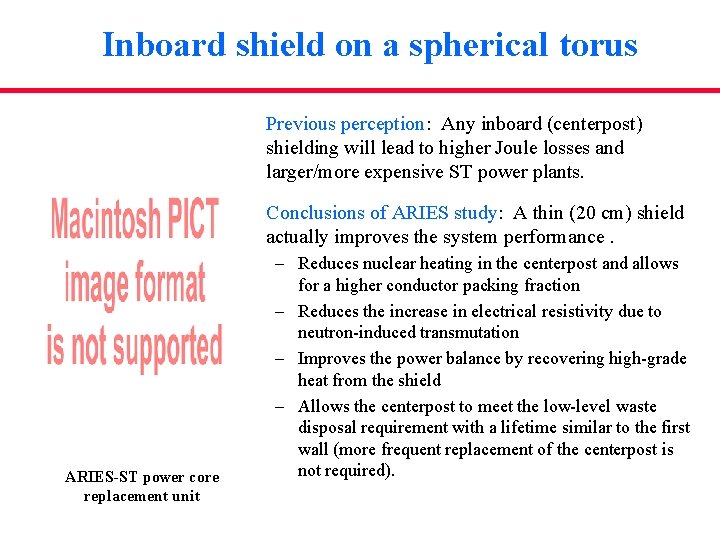 Inboard shield on a spherical torus

Macintosh PICT image format is not supported

ARIES-ST power core replacement unit

Previous perception: Any inboard (centerpost) shielding will lead to higher Joule losses and larger/more expensive ST power plants.

Conclusions of ARIES study: A thin (20 cm) shield actually improves the system performance .

– Reduces nuclear heating in the centerpost and allows for a higher conductor packing fraction

– Reduces the increase in electrical resistivity due to neutron-induced transmutation

– Improves the power balance by recovering high-grade heat from the shield

– Allows the centerpost to meet the low-level waste disposal requirement with a lifetime similar to the first wall (more frequent replacement of the centerpost is not required).